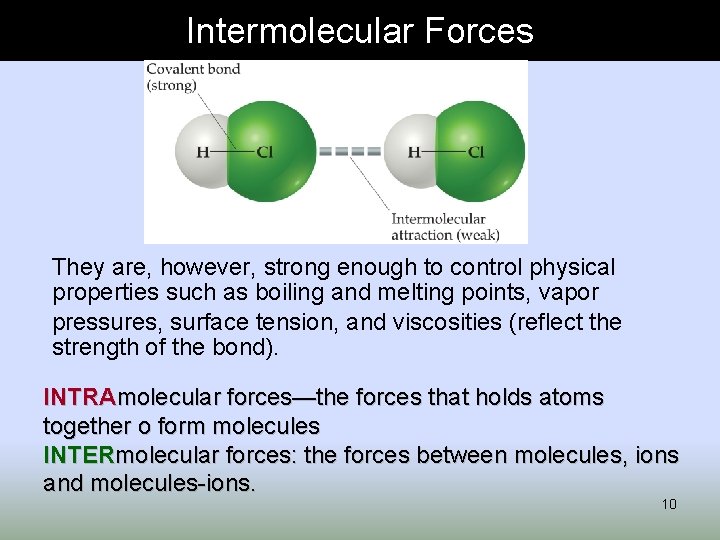 Intermolecular Forces

Covalent bond (strong)

H—Cl

H—Cl

Intermolecular attraction (weak)

They are, however, strong enough to control physical properties such as boiling and melting points, vapor pressures, surface tension, and viscosities (reflect the strength of the bond).

INTRAmolecular forces—the forces that holds atoms together o form molecules
INTERmolecular forces: the forces between molecules, ions and molecules-ions.

10